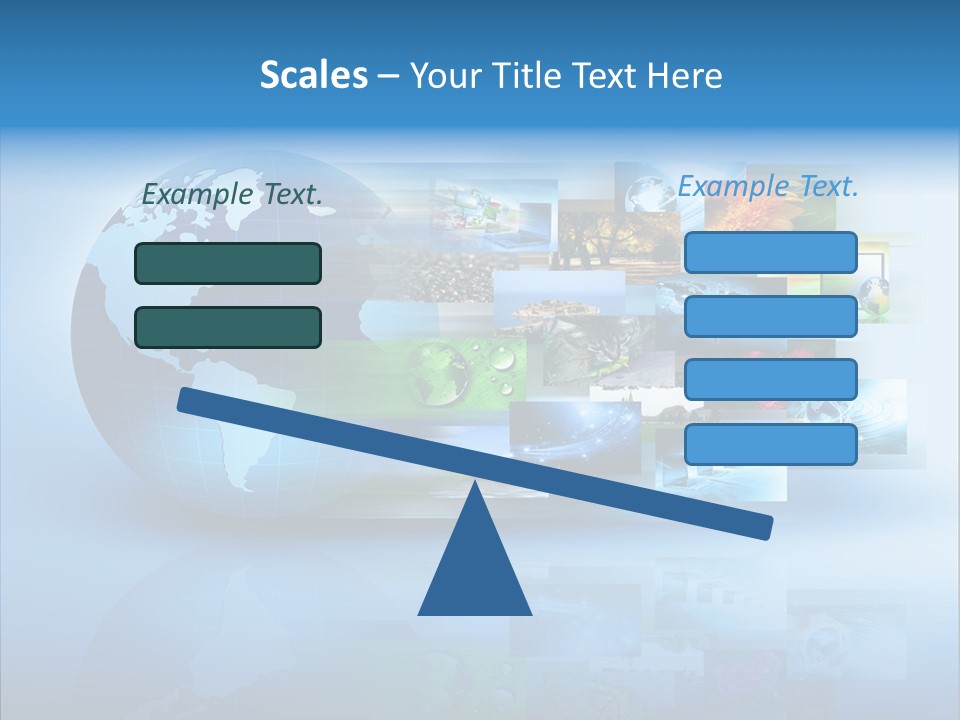 Scales – Your Title Text Here

Example Text.

Example Text.